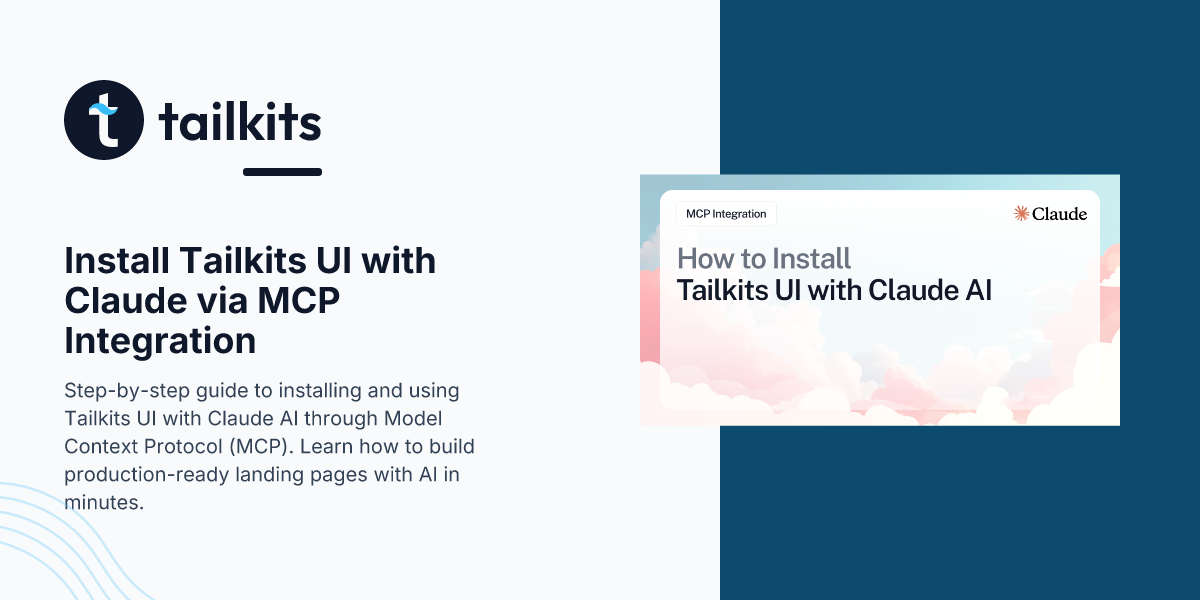 tailkits

Install Tailkits UI with Claude via MCP Integration

Step-by-step guide to installing and using Tailkits UI with Claude AI through Model Context Protocol (MCP). Learn how to build production-ready landing pages with AI in minutes.

MCP Integration

Claude

How to Install
Tailkits UI with Claude AI